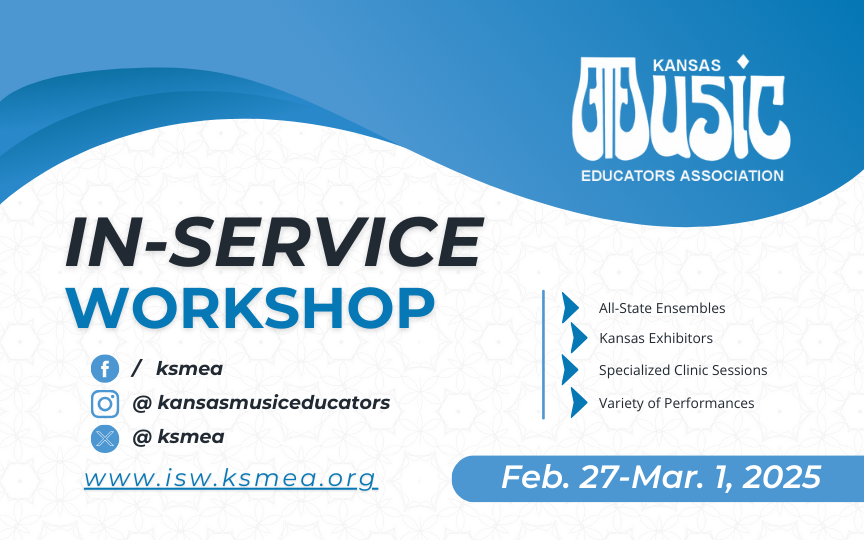 KANSAS
MUSIC
EDUCATORS ASSOCIATION

IN-SERVICE
WORKSHOP

/ ksmea
@ kansasmusiceducators
@ ksmea

www.isw.ksmea.org

All-State Ensembles
Kansas Exhibitors
Specialized Clinic Sessions
Variety of Performances

Feb. 27-Mar. 1, 2025